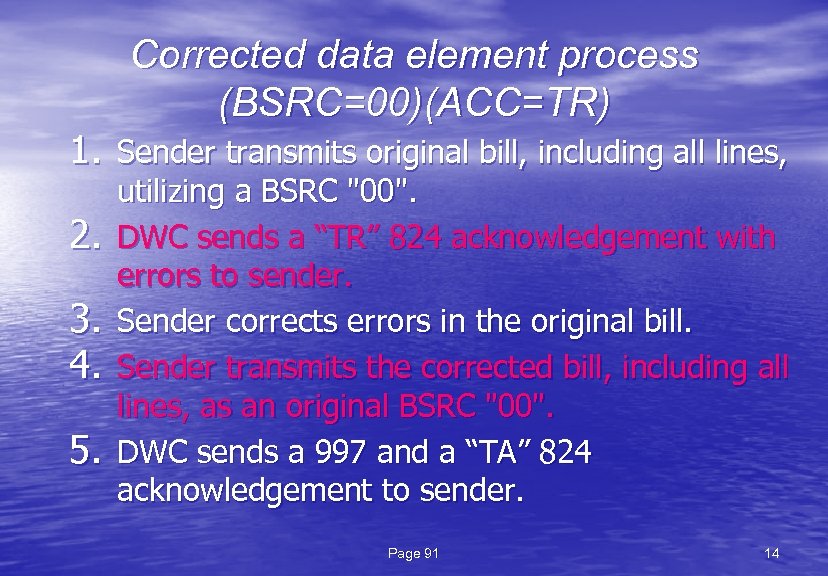 Corrected data element process (BSRC=00)(ACC=TR)

1. Sender transmits original bill, including all lines, utilizing a BSRC "00".
2. DWC sends a “TR” 824 acknowledgement with errors to sender.
3. Sender corrects errors in the original bill.
4. Sender transmits the corrected bill, including all lines, as an original BSRC "00".
5. DWC sends a 997 and a “TA” 824 acknowledgement to sender.

Page 91

14